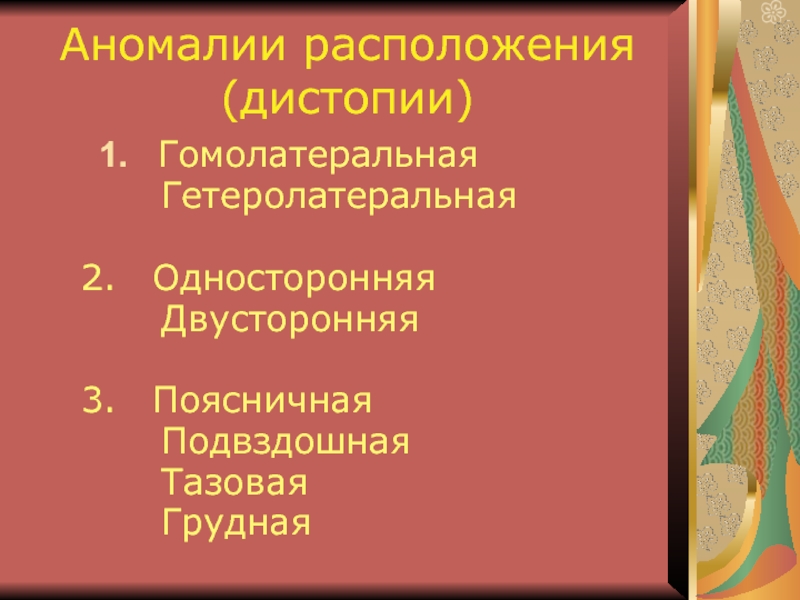 Аномалии расположения (дистопии)

1. Гомолатеральная
Гетеролатеральная

2. Односторонняя
Двусторонняя

3. Поясничная
Подвздошная
Тазовая
Грудная